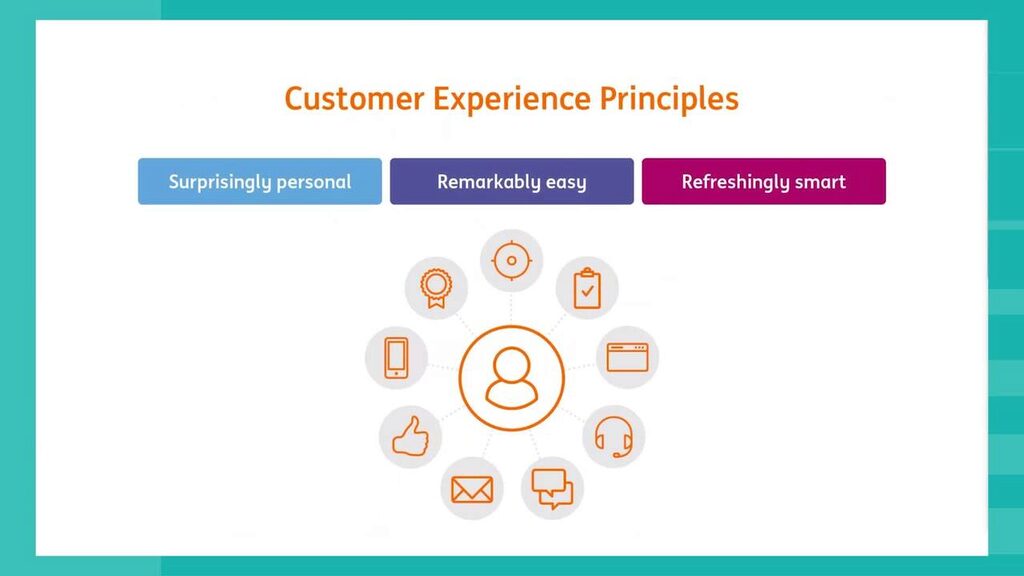 Customer Experience Principles

Surprisingly personal

Remarkably easy

Refreshingly smart